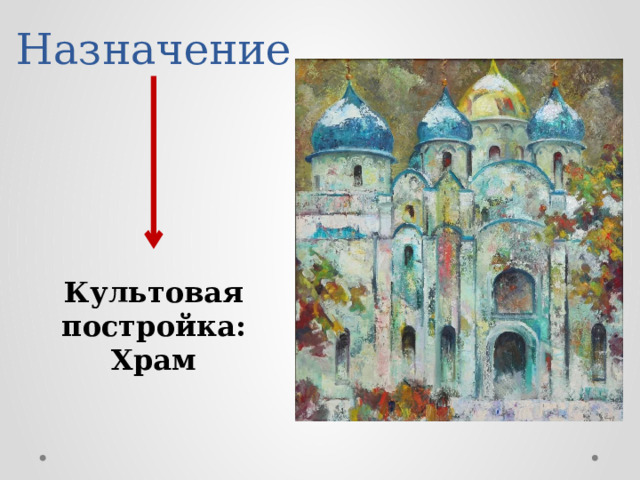 Назначение

Культовая постройка: Храм